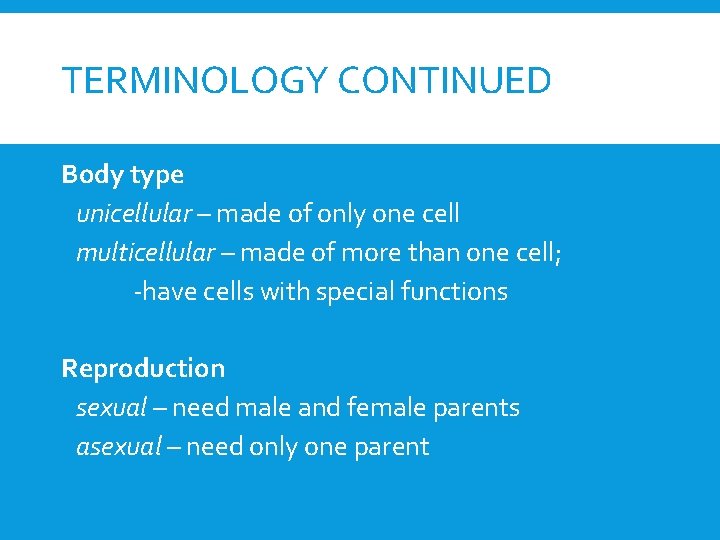 TERMINOLOGY CONTINUED

Body type
unicellular – made of only one cell
multicellular – made of more than one cell;
-have cells with special functions

Reproduction
sexual – need male and female parents
asexual – need only one parent